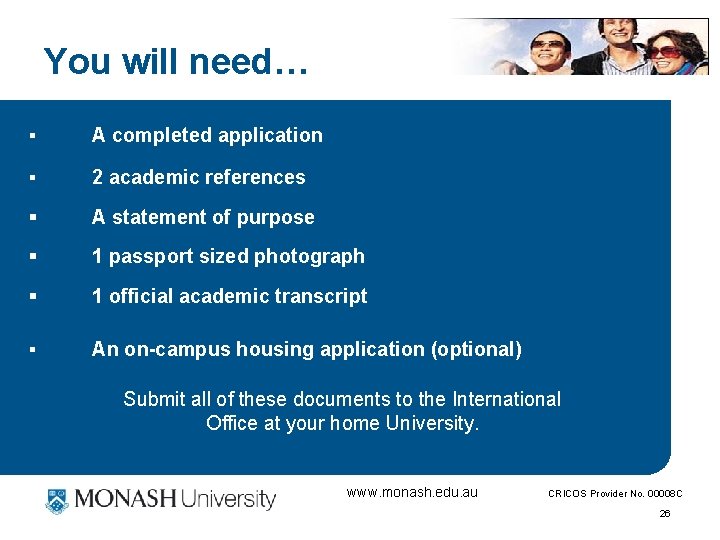 You will need…

▪ A completed application
▪ 2 academic references
▪ A statement of purpose
▪ 1 passport sized photograph
▪ 1 official academic transcript
▪ An on-campus housing application (optional)

Submit all of these documents to the International Office at your home University.

MONASH University

www.monash.edu.au

CRICOS Provider No. 00008C

26